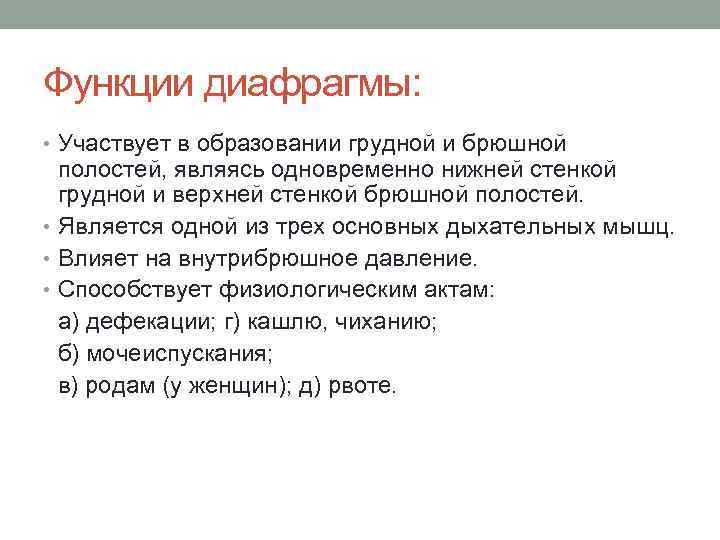 Функции диафрагмы:

• Участвует в образовании грудной и брюшной полостей, являясь одновременно нижней стенкой грудной и верхней стенкой брюшной полостей.
• Является одной из трех основных дыхательных мышц.
• Влияет на внутрибрюшное давление.
• Способствует физиологическим актам:
а) дефекации; г) кашлю, чиханию;
б) мочеиспускания;
в) родам (у женщин); д) рвоте.